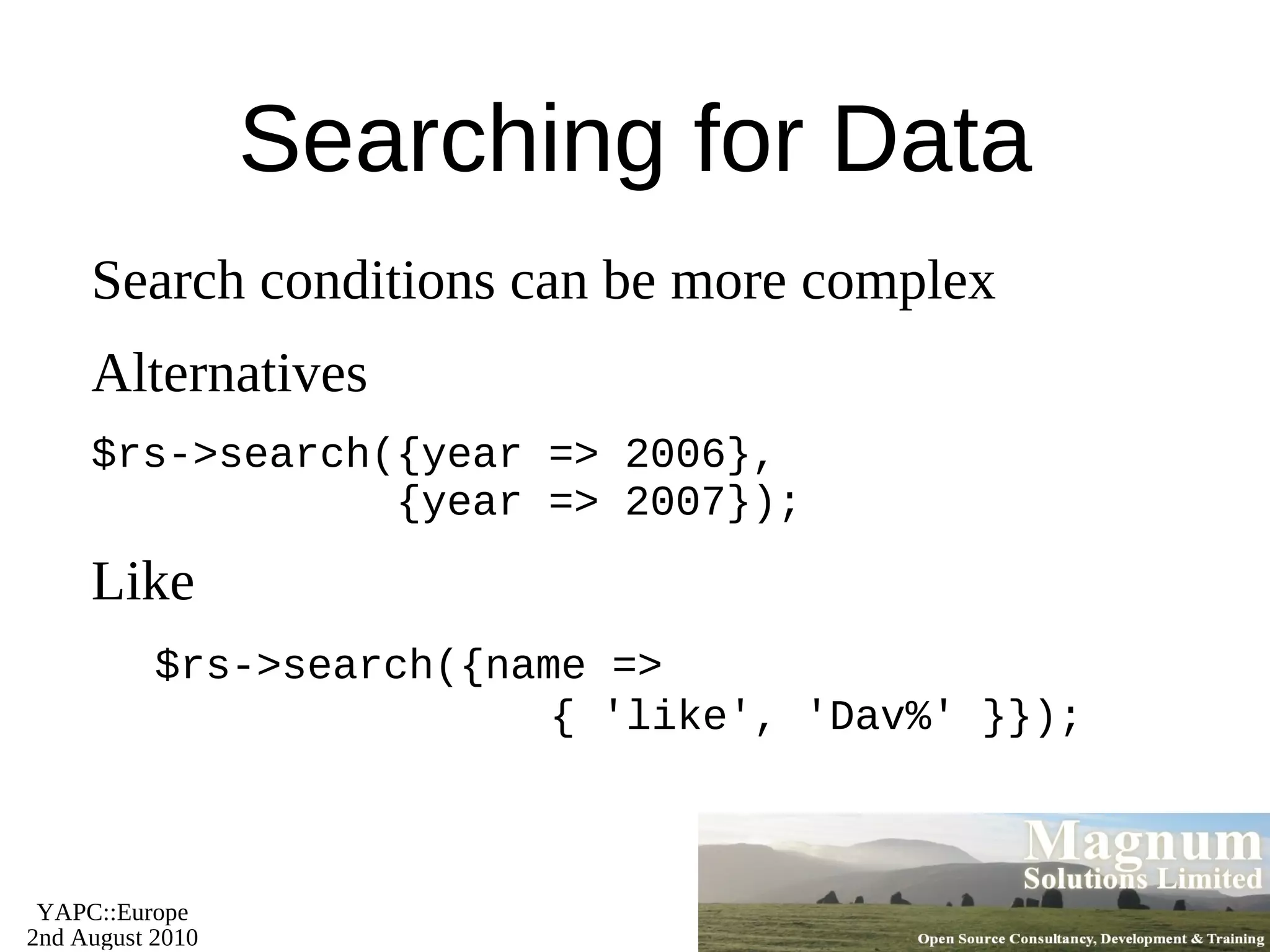 Searching for Data

Search conditions can be more complex

Alternatives

$rs->search({year => 2006},
            {year => 2007});

Like

$rs->search({name =>
                 { 'like', 'Dav%' }});

YAPC::Europe
2nd August 2010

Magnum
Solutions Limited
Open Source Consultancy, Development & Training